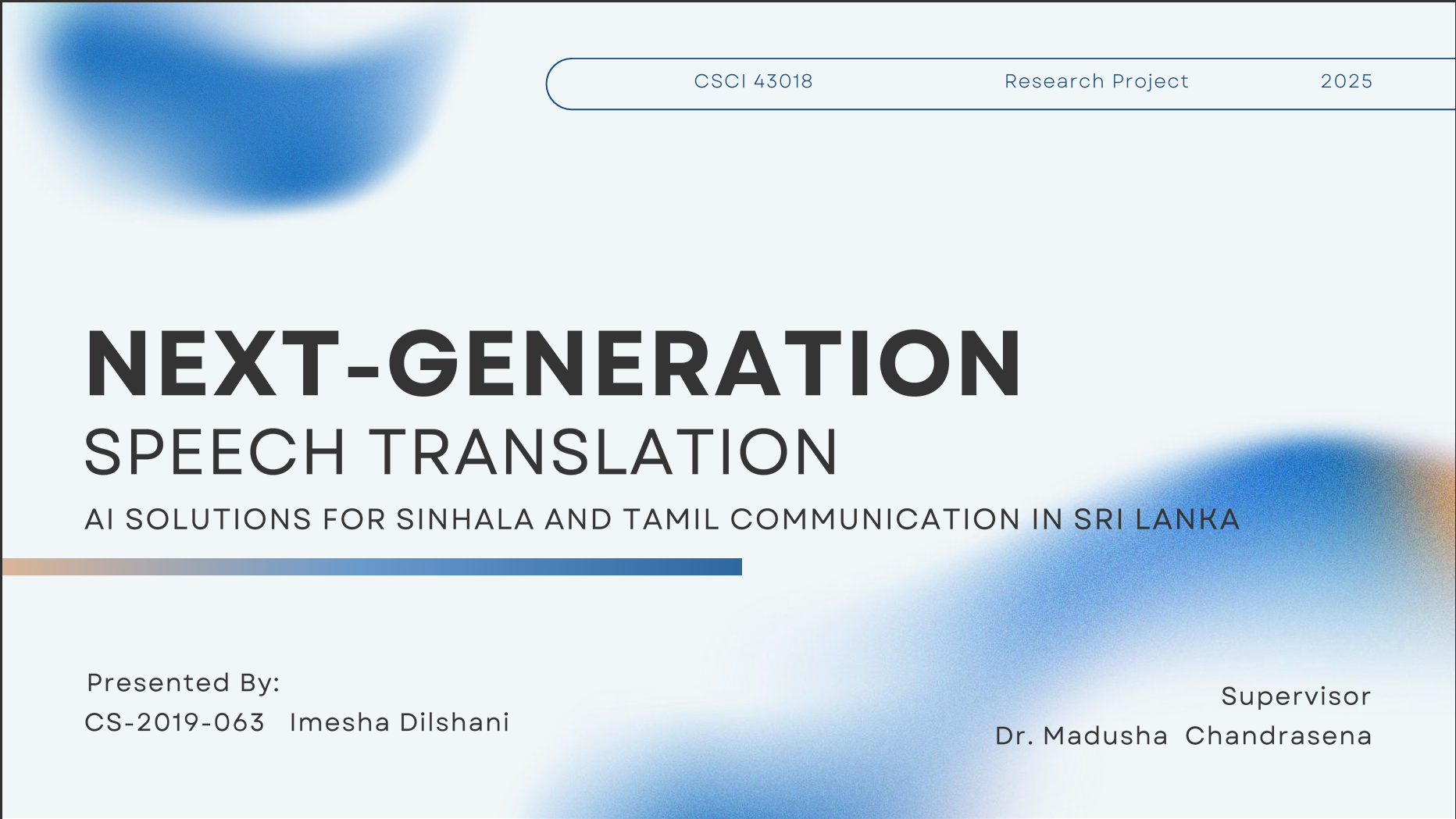 CSCI 43018 Research Project 2025

NEXT-GENERATION
SPEECH TRANSLATION
AI SOLUTIONS FOR SINHALA AND TAMIL COMMUNICATION IN SRI LANKA

Presented By:
CS-2019-063 Imesha Dilshani

Supervisor
Dr. Madusha Chandrasena